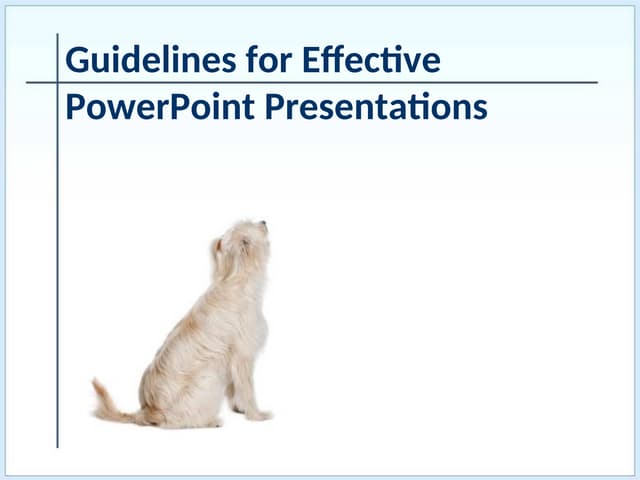 Guidelines for Effective PowerPoint Presentations